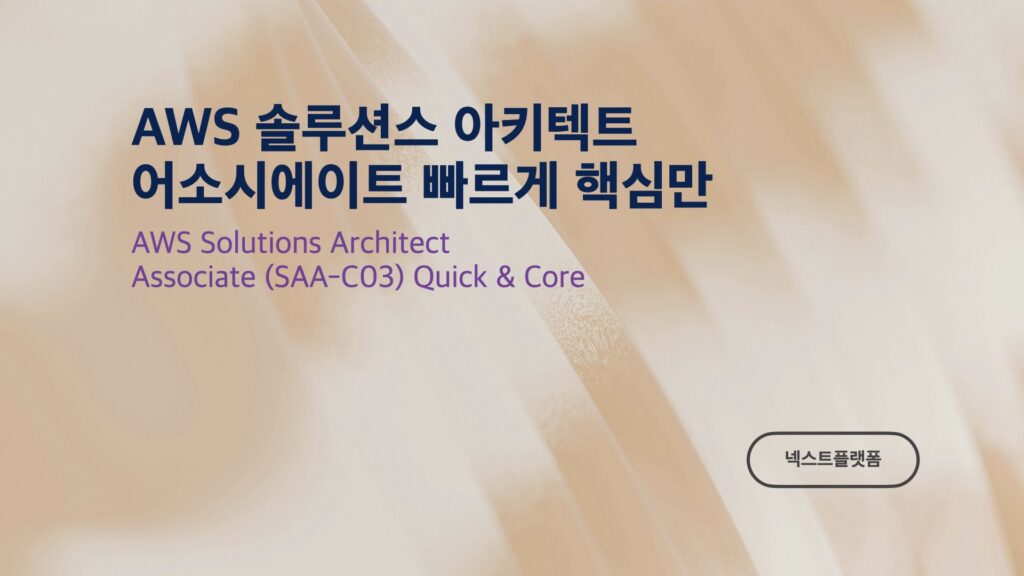 AWS 솔루션스 아키텍트 어소시에이트 빠르게 핵심만

AWS Solutions Architect Associate (SAA-C03) Quick & Core

넥스트플랫폼